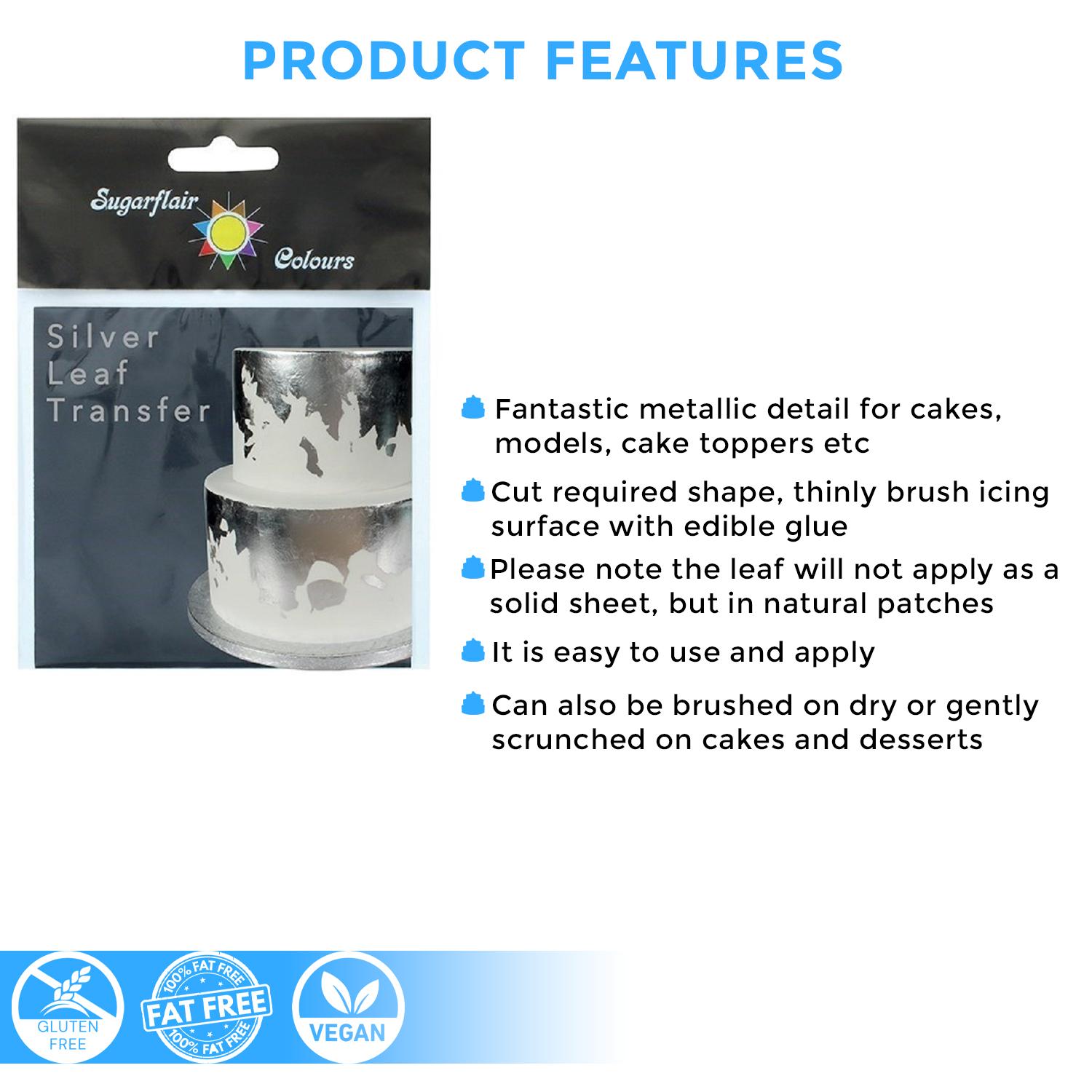 PRODUCT FEATURES

Sugarflair Colours

Silver Leaf Transfer

Fantastic metallic detail for cakes, models, cake toppers etc

Cut required shape, thinly brush icing surface with edible glue

Please note the leaf will not apply as a solid sheet, but in natural patches

It is easy to use and apply

Can also be brushed on dry or gently scrunched on cakes and desserts

GLUTEN FREE

100% FAT FREE
FAT FREE
100% FAT FREE

VEGAN